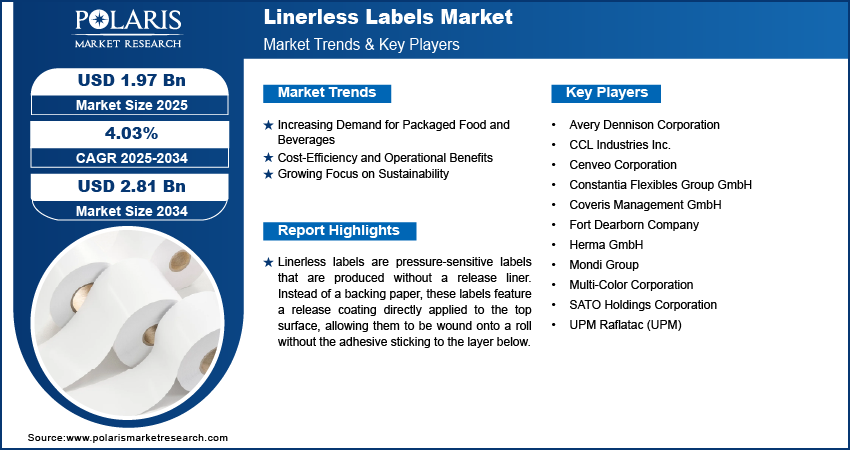 POLARIS
MARKET RESEARCH

Linerless Labels Market
Market Trends & Key Players

USD 1.97 Bn
Market Size 2025

4.03%
CAGR 2025-2034

USD 2.81 Bn
Market Size 2034

Market Trends

★ Increasing Demand for Packaged Food and Beverages
★ Cost-Efficiency and Operational Benefits
★ Growing Focus on Sustainability

Report Highlights

★ Linerless labels are pressure-sensitive labels that are produced without a release liner. Instead of a backing paper, these labels feature a release coating directly applied to the top surface, allowing them to be wound onto a roll without the adhesive sticking to the layer below.

Key Players

• Avery Dennison Corporation
• CCL Industries Inc.
• Cenveo Corporation
• Constantia Flexibles Group GmbH
• Coveris Management GmbH
• Fort Dearborn Company
• Herma GmbH
• Mondi Group
• Multi-Color Corporation
• SATO Holdings Corporation
• UPM Raflatac (UPM)

Source:www.polarismarketresearch.com